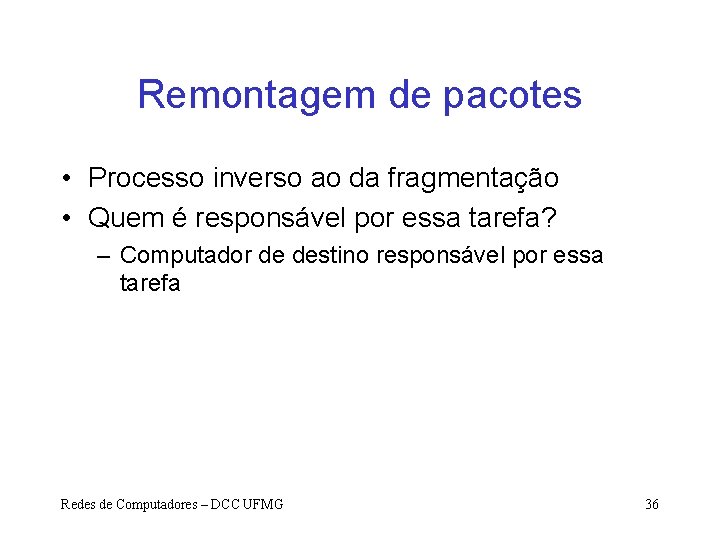 Remontagem de pacotes

• Processo inverso ao da fragmentação
• Quem é responsável por essa tarefa?
– Computador de destino responsável por essa tarefa

Redes de Computadores – DCC UFMG

36